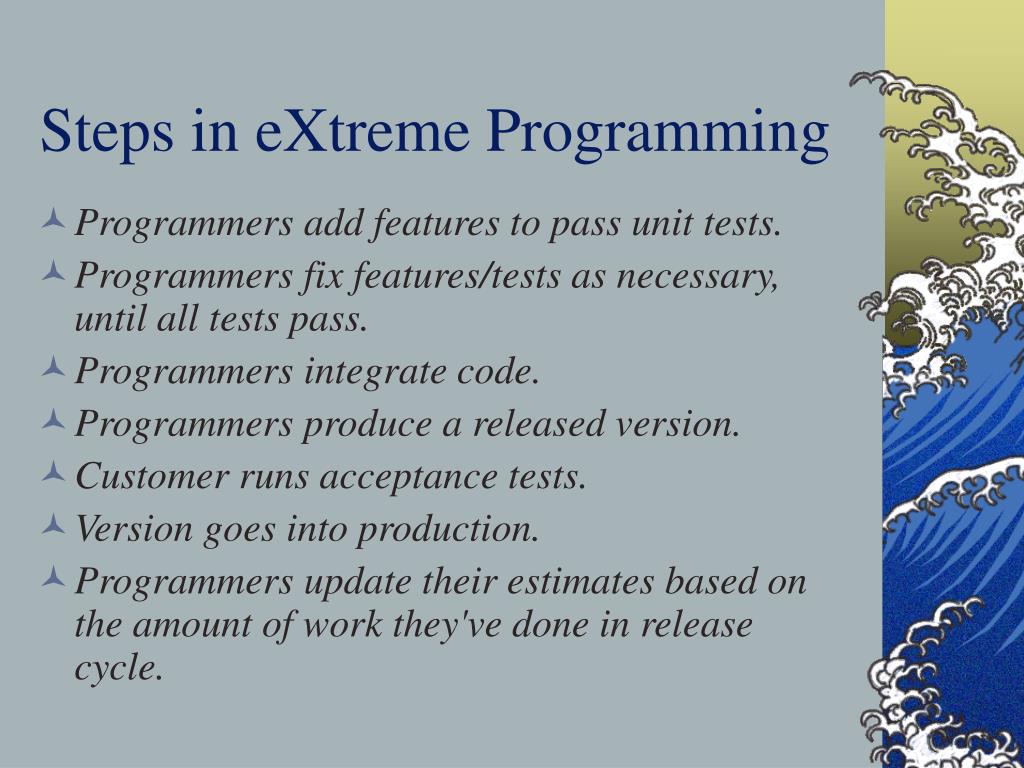 Steps in eXtreme Programming

Programmers add features to pass unit tests.

Programmers fix features/tests as necessary, until all tests pass.

Programmers integrate code.

Programmers produce a released version.

Customer runs acceptance tests.

Version goes into production.

Programmers update their estimates based on the amount of work they've done in release cycle.